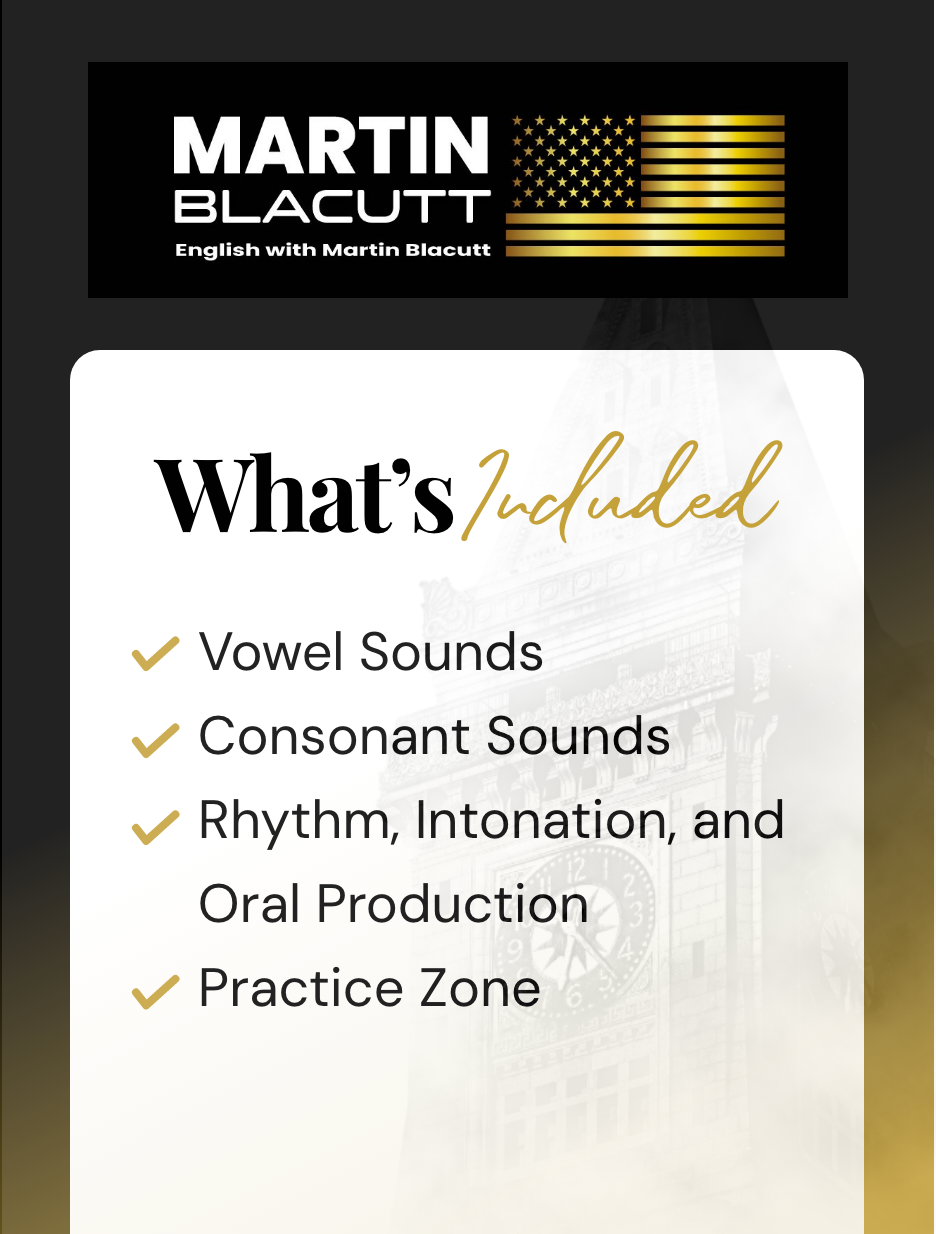 MARTIN
BLACUTT
English with Martin Blacutt

What's Included

Vowel Sounds
Consonant Sounds
Rhythm, Intonation, and Oral Production
Practice Zone